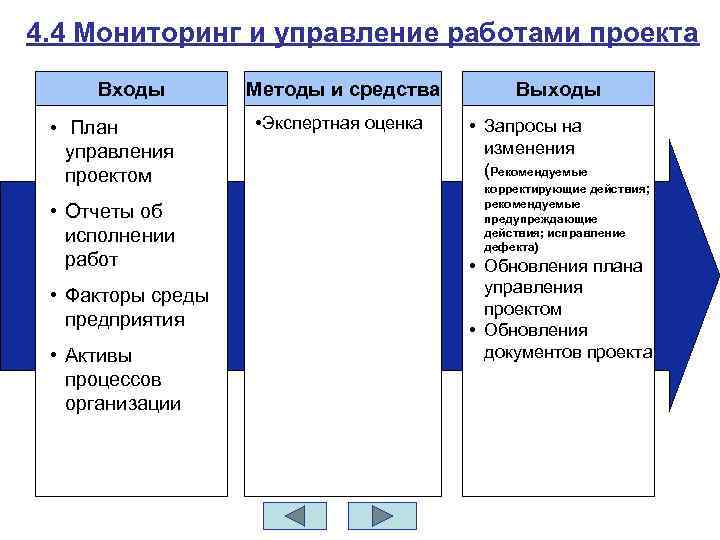 4.4 Мониторинг и управление работами проекта

Входы

• План управления проектом
• Отчеты об исполнении работ
• Факторы среды предприятия
• Активы процессов организации

Методы и средства

•Экспертная оценка

Выходы

• Запросы на изменения (Рекомендуемые корректирующие действия; рекомендуемые предупреждающие действия; исправление дефекта)
• Обновления плана управления проектом
• Обновления документов проекта